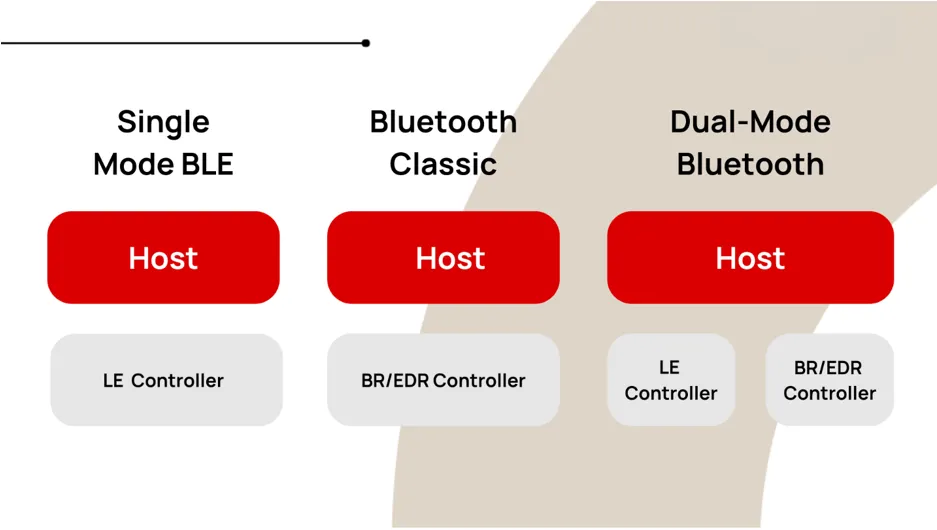 Single Mode BLE

Host

LE Controller

Bluetooth Classic

Host

BR/EDR Controller

Dual-Mode Bluetooth

Host

LE Controller

BR/EDR Controller